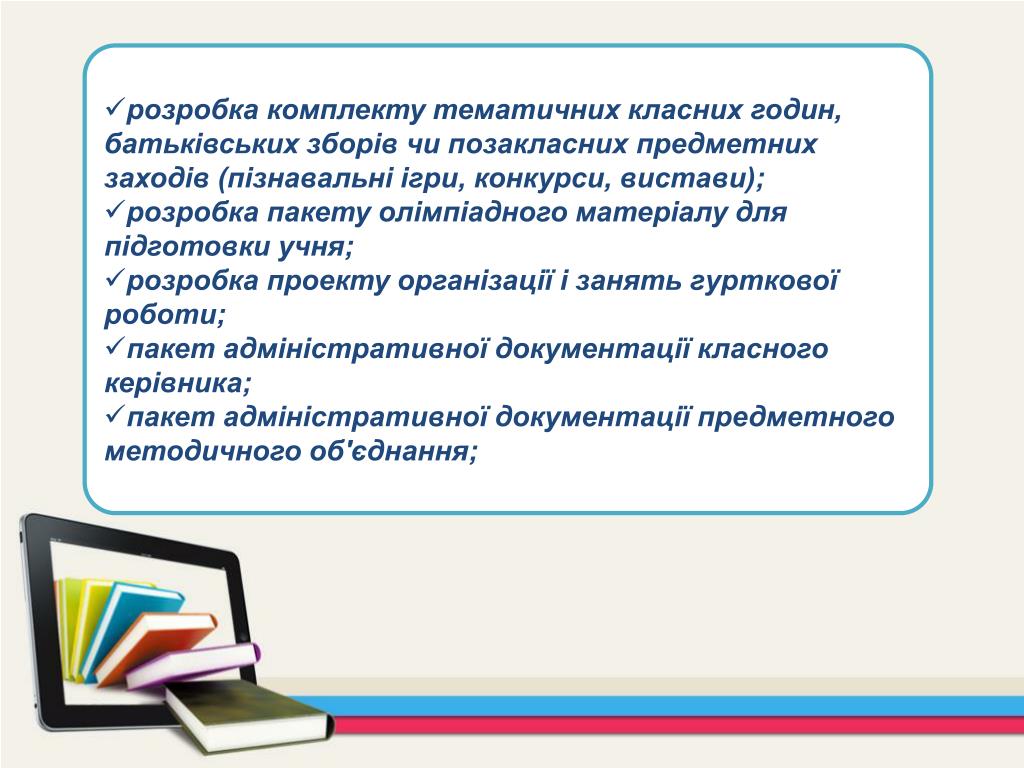 ✓розробка комплекту тематичних класних годин, батьківських зборів чи позакласних предметних заходів (пізнавальні ігри, конкурси, вистави);
✓розробка пакету олімпіадного матеріалу для підготовки учня;
✓розробка проекту організації і занять гурткової роботи;
✓пакет адміністративної документації класного керівника;
✓пакет адміністративної документації предметного методичного об'єднання;